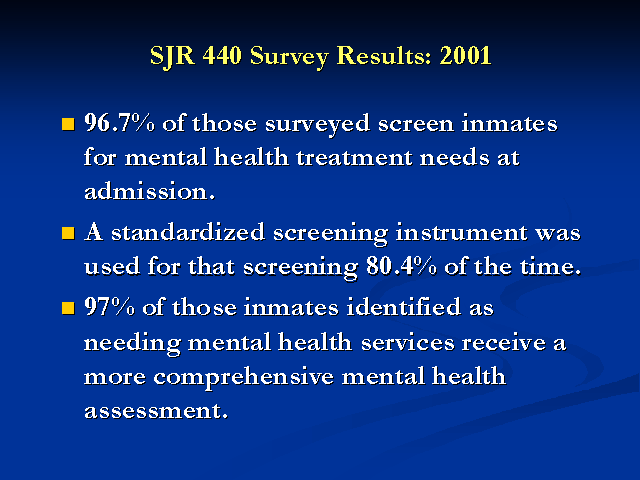 SJR 440 Survey Results: 2001

- 96.7% of those surveyed screen inmates for mental health treatment needs at admission.
- A standardized screening instrument was used for that screening 80.4% of the time.
- 97% of those inmates identified as needing mental health services receive a more comprehensive mental health assessment.